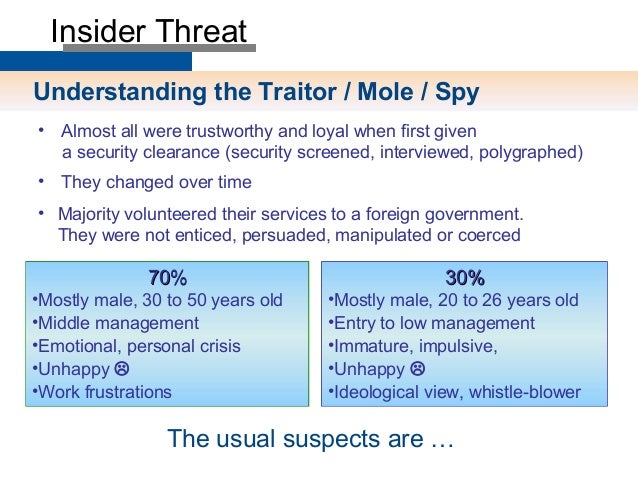 Insider Threat

Understanding the Traitor / Mole / Spy

• Almost all were trustworthy and loyal when first given a security clearance (security screened, interviewed, polygraphed)

• They changed over time

• Majority volunteered their services to a foreign government. They were not enticed, persuaded, manipulated or coerced

70%
•Mostly male, 30 to 50 years old
•Middle management
•Emotional, personal crisis
•Unhappy ☹
•Work frustrations

30%
•Mostly male, 20 to 26 years old
•Entry to low management
•Immature, impulsive,
•Unhappy ☹
•Ideological view, whistle-blower

The usual suspects are …